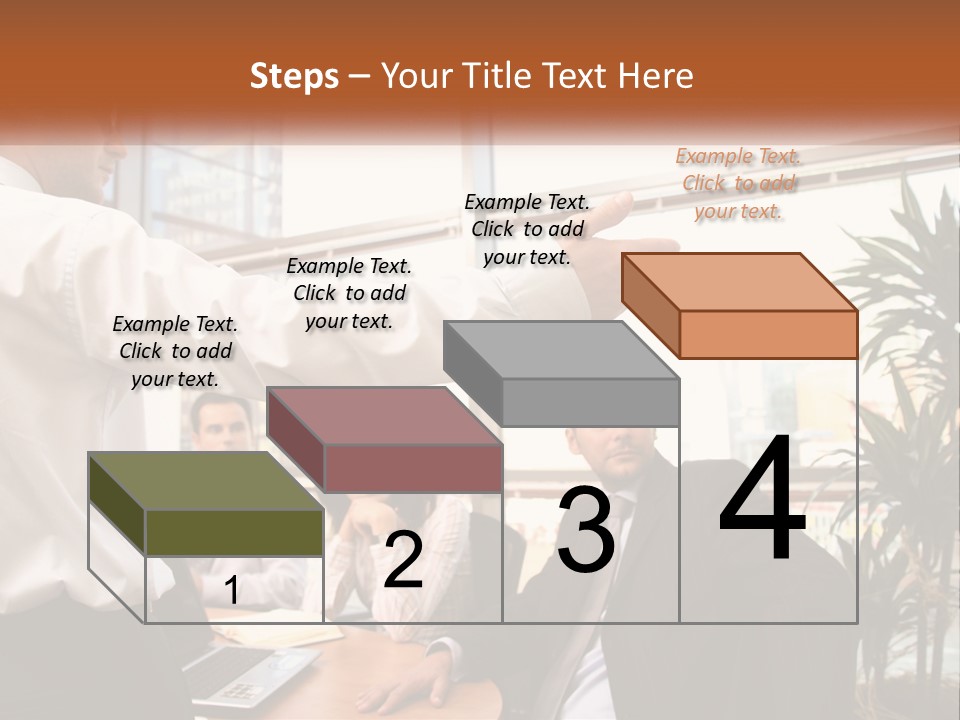 Steps – Your Title Text Here

Example Text. Click to add your text.

Example Text. Click to add your text.

Example Text. Click to add your text.

Example Text. Click to add your text.

1

2

3

4